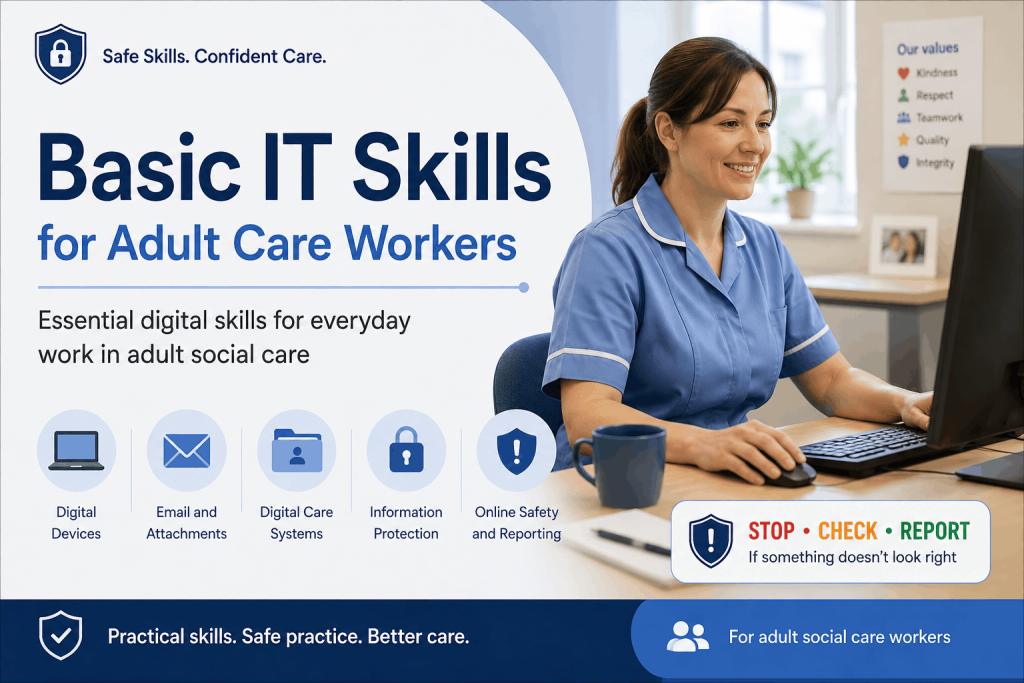 Safe Skills. Confident Care.

Basic IT Skills
for Adult Care Workers

Essential digital skills for everyday work in adult social care

Digital Devices

Email and Attachments

Digital Care Systems

Information Protection

Online Safety and Reporting

Our values
Kindness
Respect
Teamwork
Quality
Integrity

STOP • CHECK • REPORT
If something doesn't look right

Practical skills. Safe practice. Better care.

For adult social care workers